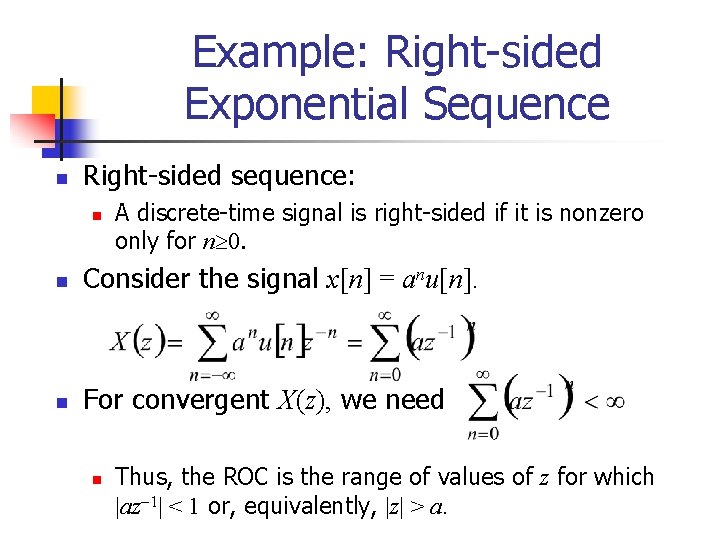 Example: Right-sided Exponential Sequence

Right-sided sequence:

A discrete-time signal is right-sided if it is nonzero only for $n \geq 0$.

Consider the signal $x[n] = a^n u[n]$.

$X(z) = \sum_{n=-\infty}^{\infty} a^n u[n] z^{-n} = \sum_{n=0}^{\infty} (az^{-1})^n$

For convergent $X(z)$, we need $\sum_{n=0}^{\infty} (az^{-1})^n < \infty$

Thus, the ROC is the range of values of $z$ for which $|az^{-1}| < 1$ or, equivalently, $|z| > a$.